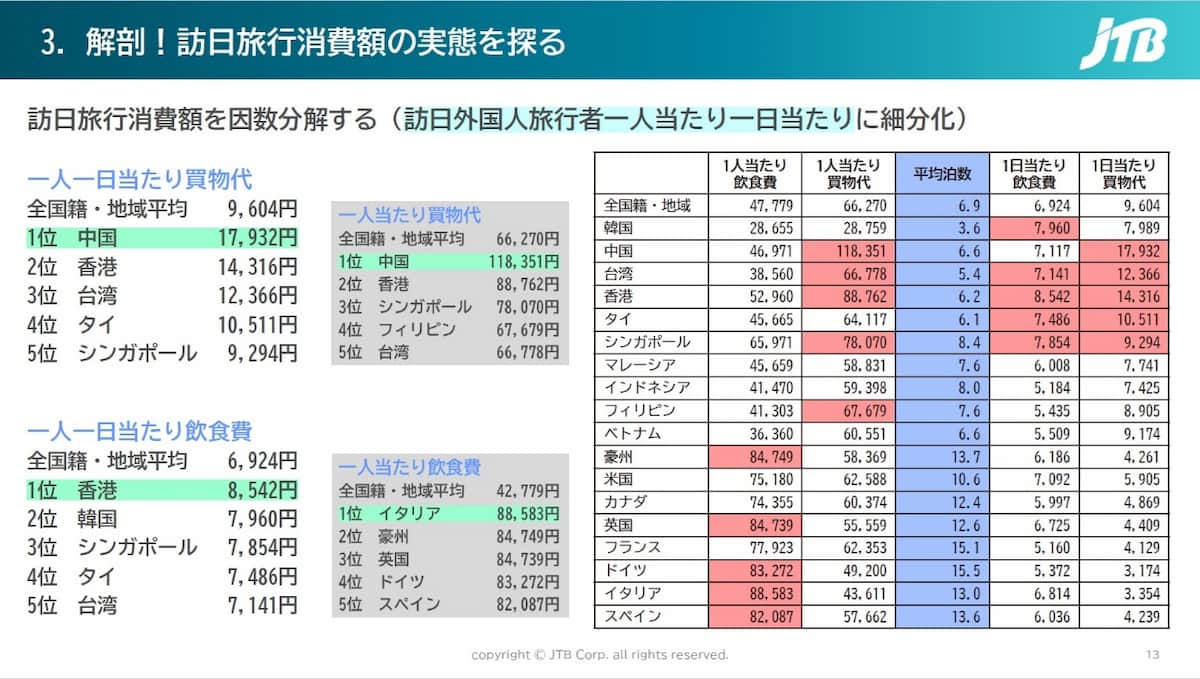 3. 解剖！訪日旅行消費額の実態を探る

JTB

訪日旅行消費額を因数分解する（訪日外国人旅行者一人当たり一日当たりに細分化）

一人一日当たり買物代
全国籍・地域平均 9,604円
1位 中国 17,932円
2位 香港 14,316円
3位 台湾 12,366円
4位 タイ 10,511円
5位 シンガポール 9,294円

一人当たり買物代
全国籍・地域平均 66,270円
1位 中国 118,351円
2位 香港 88,762円
3位 シンガポール 78,070円
4位 フィリピン 67,679円
5位 台湾 66,778円

一人一日当たり飲食費
全国籍・地域平均 6,924円
1位 香港 8,542円
2位 韓国 7,960円
3位 シンガポール 7,854円
4位 タイ 7,486円
5位 台湾 7,141円

一人当たり飲食費
全国籍・地域平均 42,779円
1位 イタリア 88,583円
2位 豪州 84,749円
3位 英国 84,739円
4位 ドイツ 83,272円
5位 スペイン 82,087円

| | 1人当たり飲食費 | 1人当たり買物代 | 平均泊数 | 1日当たり飲食費 | 1日当たり買物代 |
|---|---|---|---|---|---|
| 全国籍・地域 | 47,779 | 66,270 | 6.9 | 6,924 | 9,604 |
| 韓国 | 28,655 | 28,759 | 3.6 | 7,960 | 7,989 |
| 中国 | 46,971 | 118,351 | 6.6 | 7,117 | 17,932 |
| 台湾 | 38,560 | 66,778 | 5.4 | 7,141 | 12,366 |
| 香港 | 52,960 | 88,762 | 6.2 | 8,542 | 14,316 |
| タイ | 45,665 | 64,117 | 6.1 | 7,486 | 10,511 |
| シンガポール | 65,971 | 78,070 | 8.4 | 7,854 | 9,294 |
| マレーシア | 45,659 | 58,831 | 7.6 | 6,008 | 7,741 |
| インドネシア | 41,470 | 59,398 | 8.0 | 5,184 | 7,425 |
| フィリピン | 41,303 | 67,679 | 7.6 | 5,435 | 8,905 |
| ベトナム | 36,360 | 60,551 | 6.6 | 5,509 | 9,174 |
| 豪州 | 84,749 | 58,369 | 13.7 | 6,186 | 4,261 |
| 米国 | 75,180 | 62,588 | 10.6 | 7,092 | 5,905 |
| カナダ | 74,355 | 60,374 | 12.4 | 5,997 | 4,869 |
| 英国 | 84,739 | 55,559 | 12.6 | 6,725 | 4,409 |
| フランス | 77,923 | 62,353 | 15.1 | 5,160 | 4,129 |
| ドイツ | 83,272 | 49,200 | 15.5 | 5,372 | 3,174 |
| イタリア | 88,583 | 43,611 | 13.0 | 6,814 | 3,354 |
| スペイン | 82,087 | 57,662 | 13.6 | 6,036 | 4,239 |

copyright © JTB Corp. all rights reserved.

13